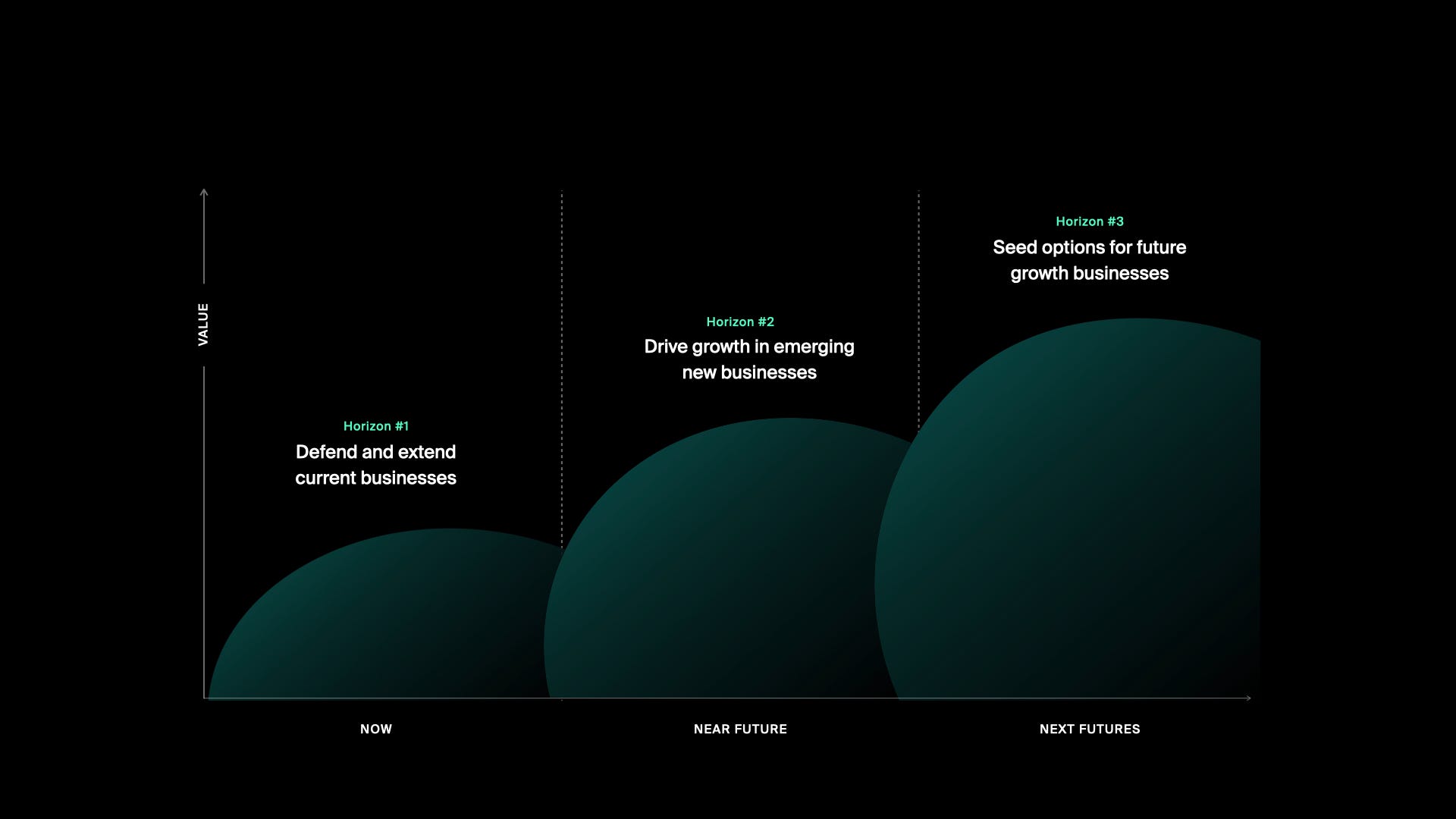 VALUE

Horizon #1
Defend and extend current businesses

Horizon #2
Drive growth in emerging new businesses

Horizon #3
Seed options for future growth businesses

NOW

NEAR FUTURE

NEXT FUTURES